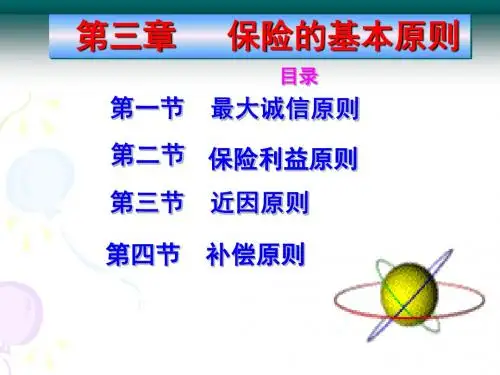 第三章　保险的基本原则

目录

第一节　最大诚信原则

第二节　保险利益原则

第三节　近因原则

第四节　补偿原则